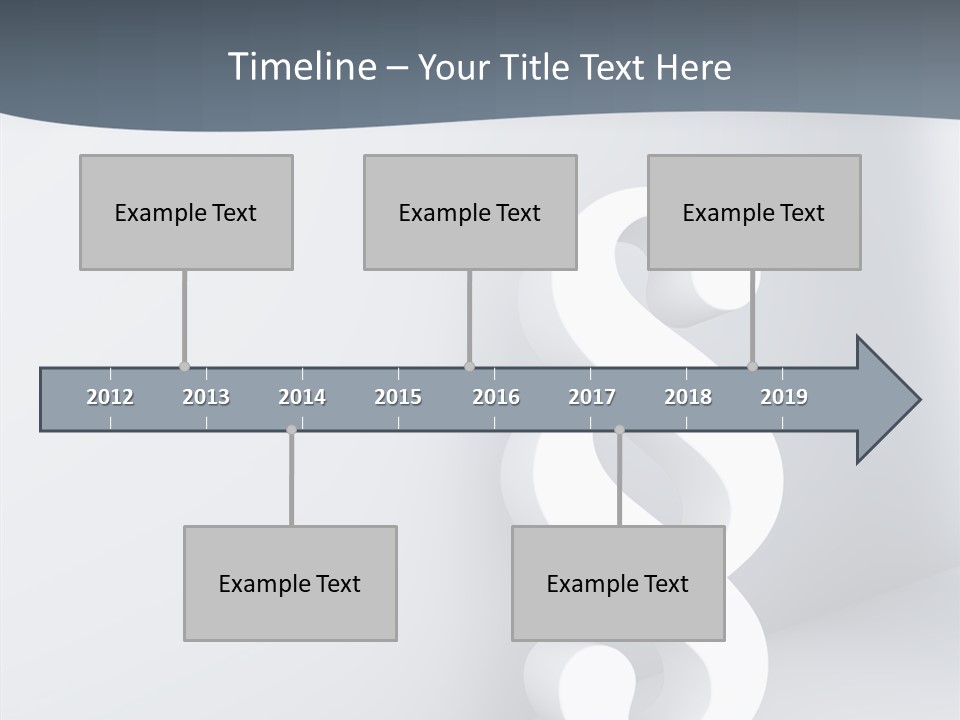 Timeline – Your Title Text Here

Example Text

Example Text

Example Text

2012 2013 2014 2015 2016 2017 2018 2019

Example Text

Example Text